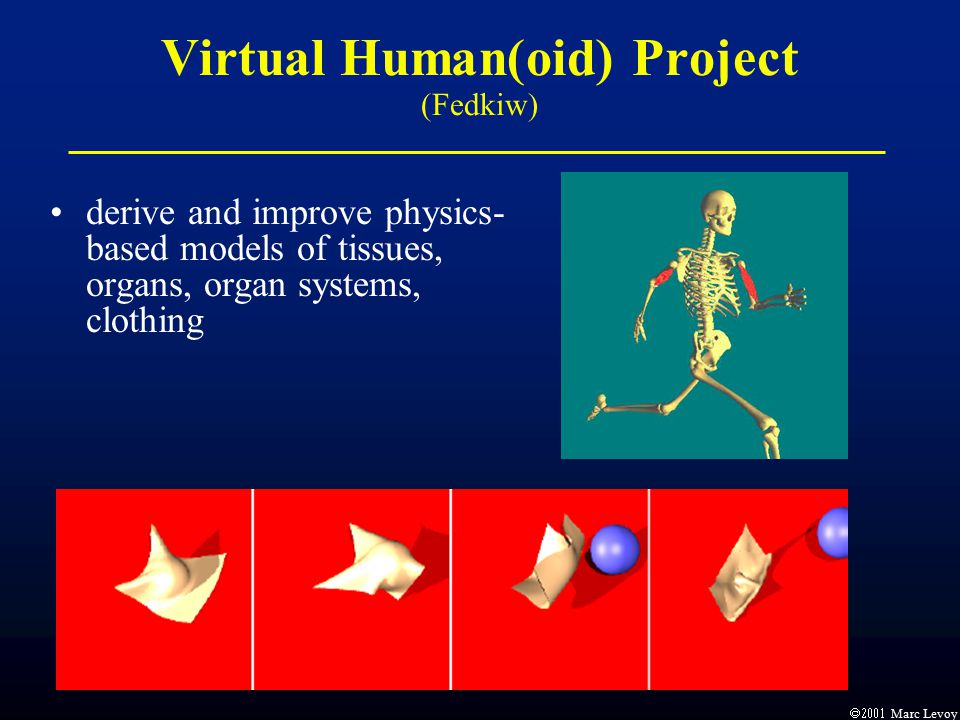 Virtual Human(oid) Project
(Fedkiw)

• derive and improve physics-based models of tissues, organs, organ systems, clothing

©2001 Marc Levoy